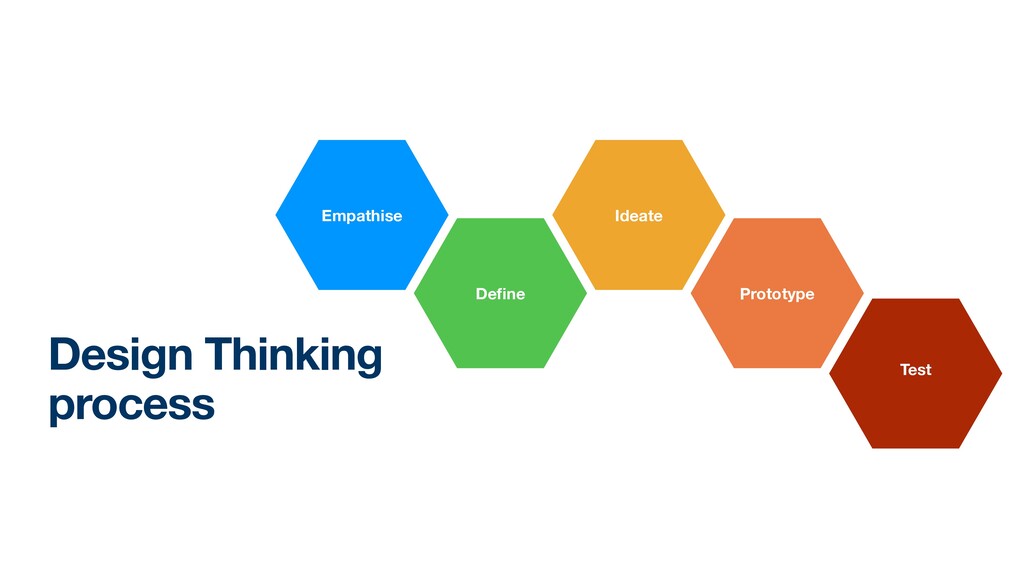 Empathise

Define

Ideate

Prototype

Test

Design Thinking process